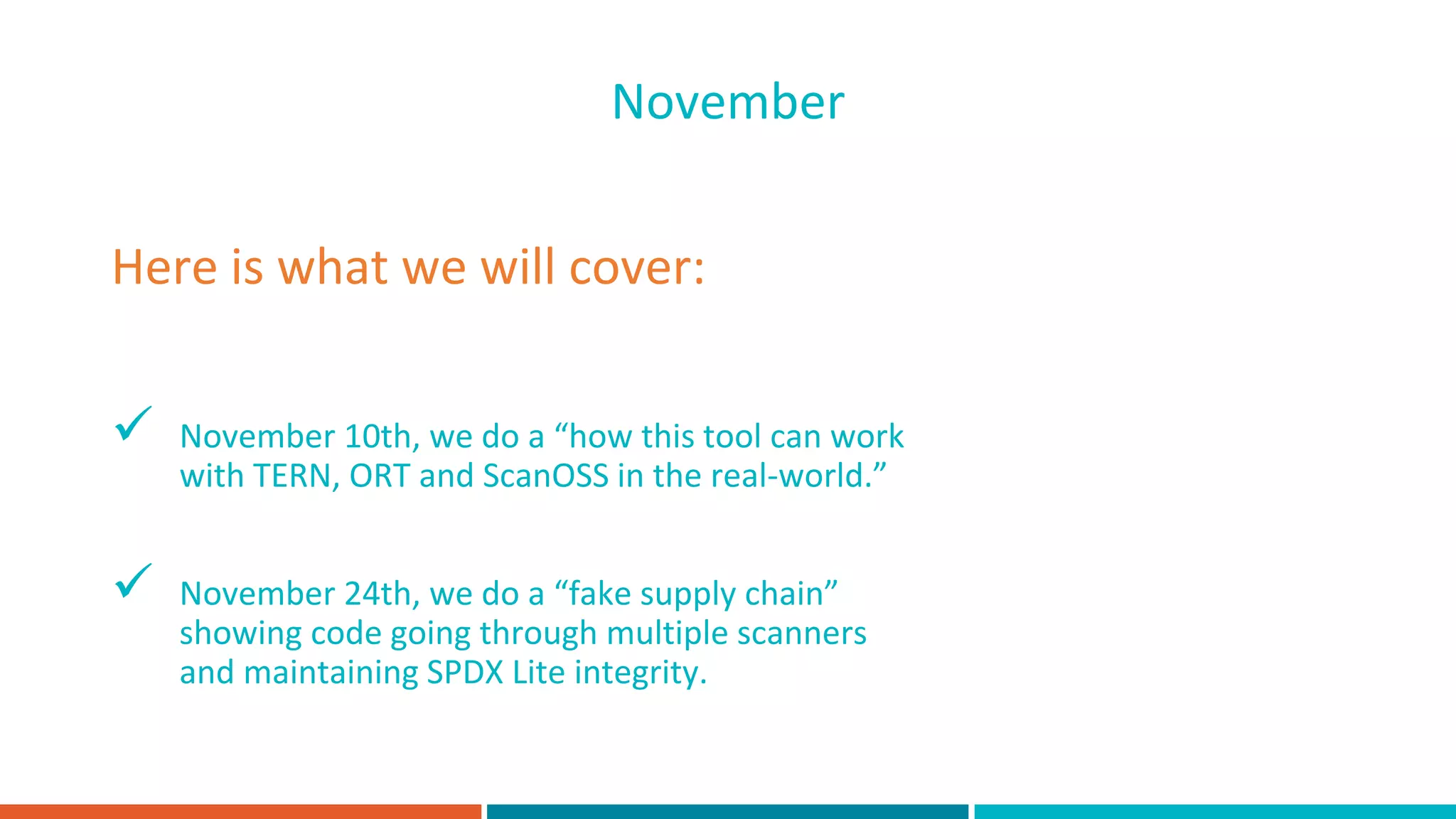 November

Here is what we will cover:

✓ November 10th, we do a “how this tool can work with TERN, ORT and ScanOSS in the real-world.”

✓ November 24th, we do a “fake supply chain” showing code going through multiple scanners and maintaining SPDX Lite integrity.